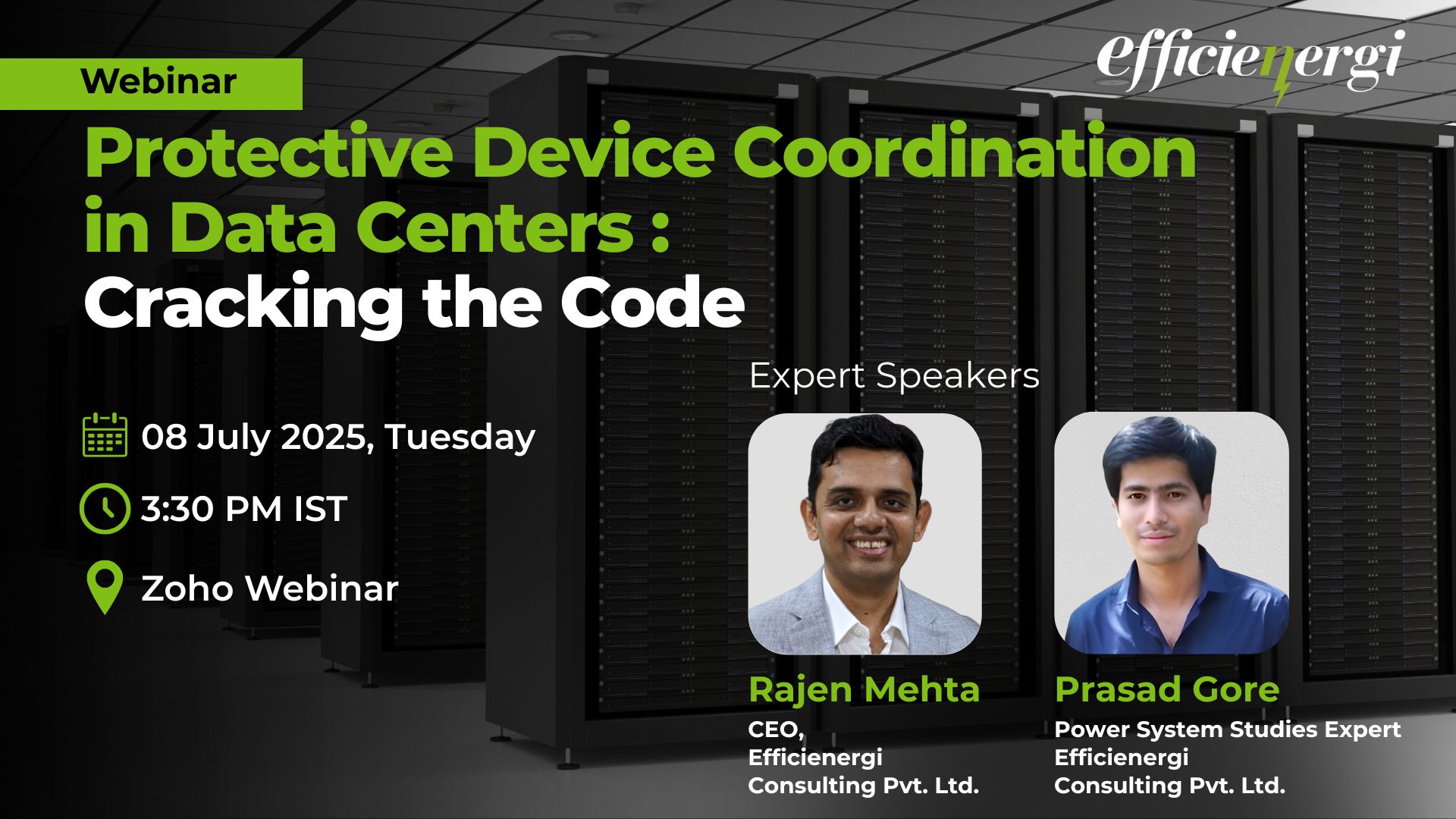 efficienergi

Webinar

Protective Device Coordination in Data Centers : Cracking the Code

08 July 2025, Tuesday

3:30 PM IST

Zoho Webinar

Expert Speakers

Rajen Mehta
CEO,
Efficienergi
Consulting Pvt. Ltd.

Prasad Gore
Power System Studies Expert
Efficienergi
Consulting Pvt. Ltd.